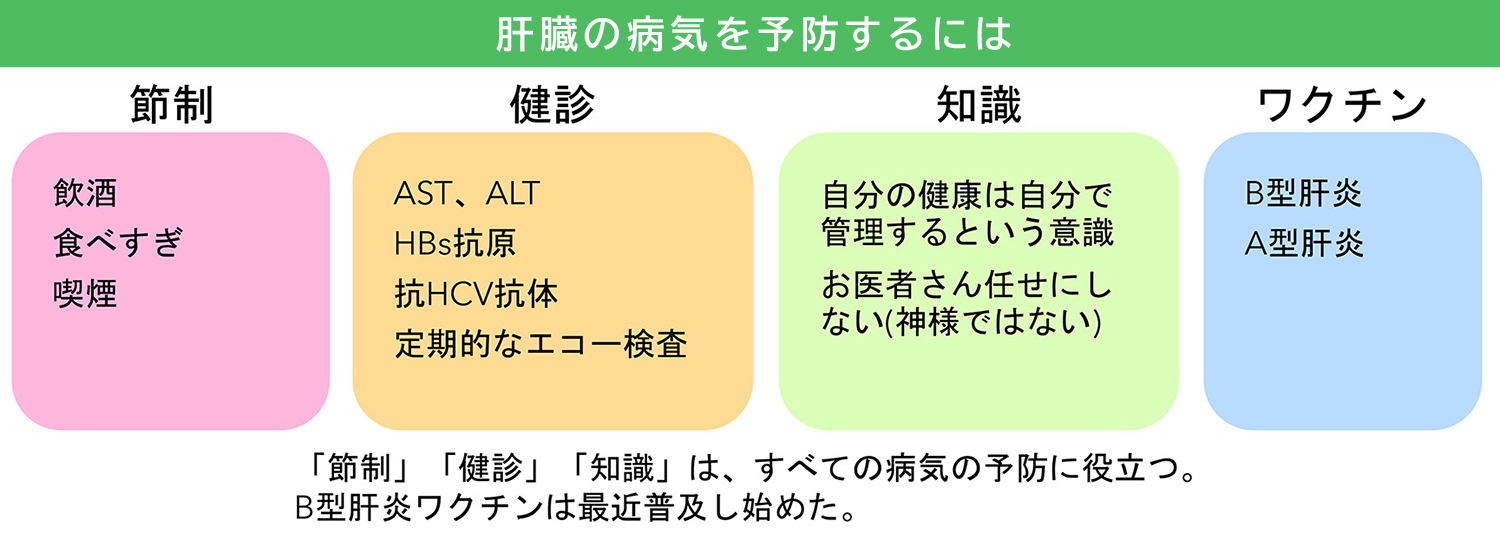 肝臓の病気を予防するには

節制

飲酒
食べすぎ
喫煙

健診

AST、ALT
HBs抗原
抗HCV抗体
定期的なエコー検査

知識

自分の健康は自分で管理するという意識

お医者さん任せにしない(神様ではない)

ワクチン

B型肝炎
A型肝炎

「節制」「健診」「知識」は、すべての病気の予防に役立つ。
B型肝炎ワクチンは最近普及し始めた。